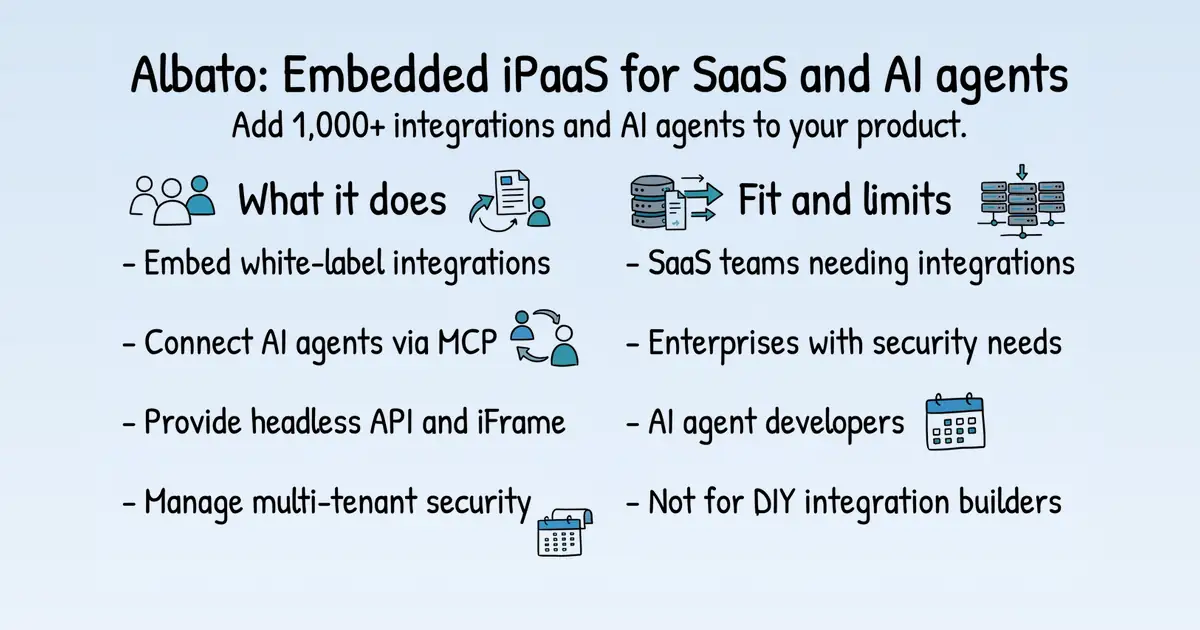 Albato: Embedded iPaaS for SaaS and AI agents

Add 1,000+ integrations and AI agents to your product.

What it does

- Embed white-label integrations
- Connect AI agents via MCP
- Provide headless API and iFrame
- Manage multi-tenant security

Fit and limits

- SaaS teams needing integrations
- Enterprises with security needs
- AI agent developers
- Not for DIY integration builders